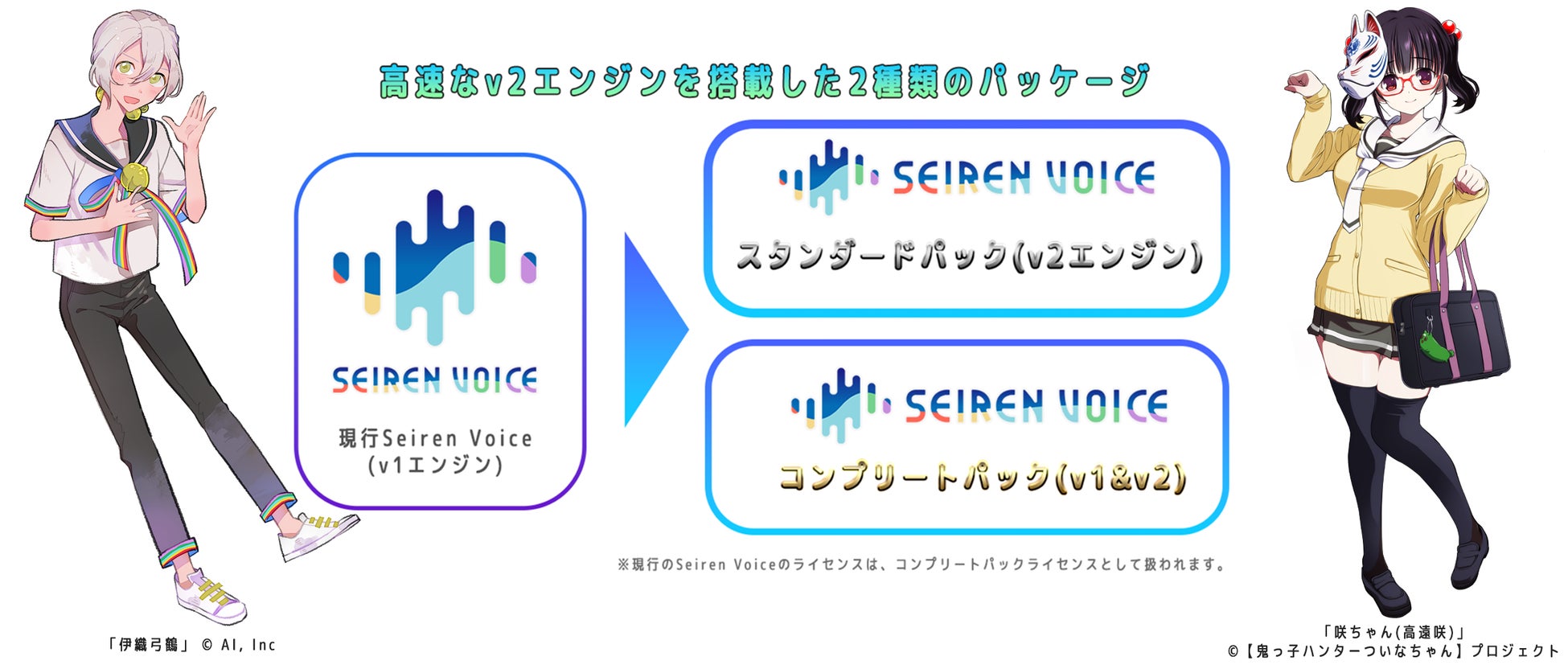 高速なv2エンジンを搭載した2種類のパッケージ

SEIREN VOICE

現行Seiren Voice
(v1エンジン)

SEIREN VOICE
スタンダードパック(v2エンジン)

SEIREN VOICE
コンプリートパック(v1&v2)

※現行のSeiren Voiceのライセンスは、コンプリートパックライセンスとして扱われます。

「伊織弓鶴」 © AI, Inc

「咲ちゃん(高遠咲)」
©【鬼っ子ハンターついなちゃん】プロジェクト